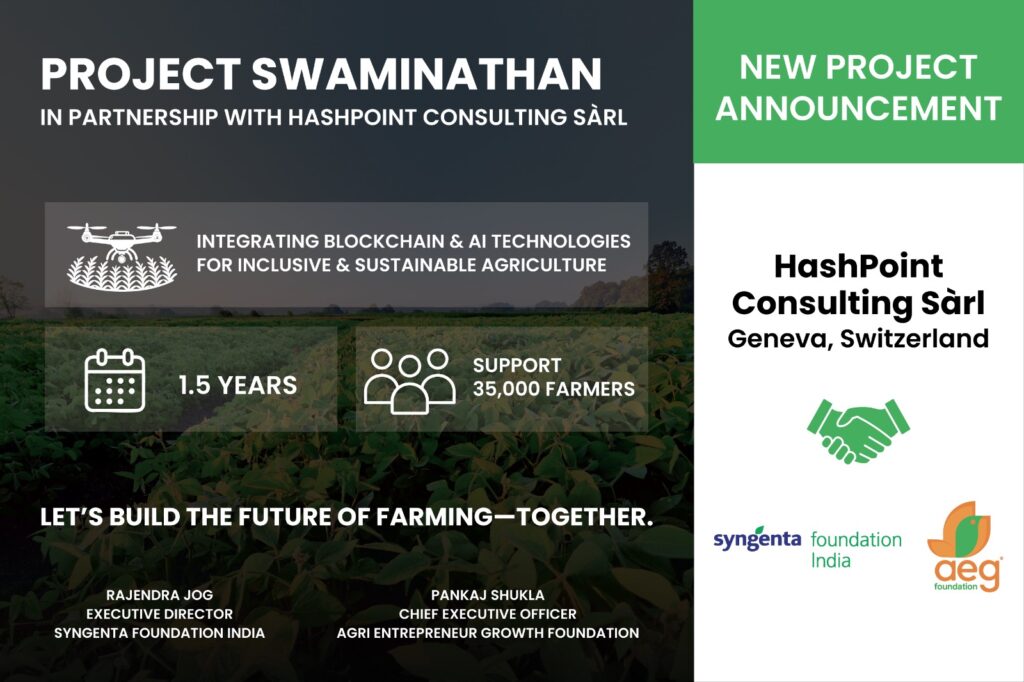 PROJECT SWAMINATHAN
IN PARTNERSHIP WITH HASHPOINT CONSULTING SÀRL

INTEGRATING BLOCKCHAIN & AI TECHNOLOGIES FOR INCLUSIVE & SUSTAINABLE AGRICULTURE

1.5 YEARS

SUPPORT 35,000 FARMERS

LET'S BUILD THE FUTURE OF FARMING—TOGETHER.

RAJENDRA JOG
EXECUTIVE DIRECTOR
SYNGENTA FOUNDATION INDIA

PANKAJ SHUKLA
CHIEF EXECUTIVE OFFICER
AGRI ENTREPRENEUR GROWTH FOUNDATION

NEW PROJECT ANNOUNCEMENT

HashPoint Consulting Sàrl
Geneva, Switzerland

syngenta foundation India

aeg foundation